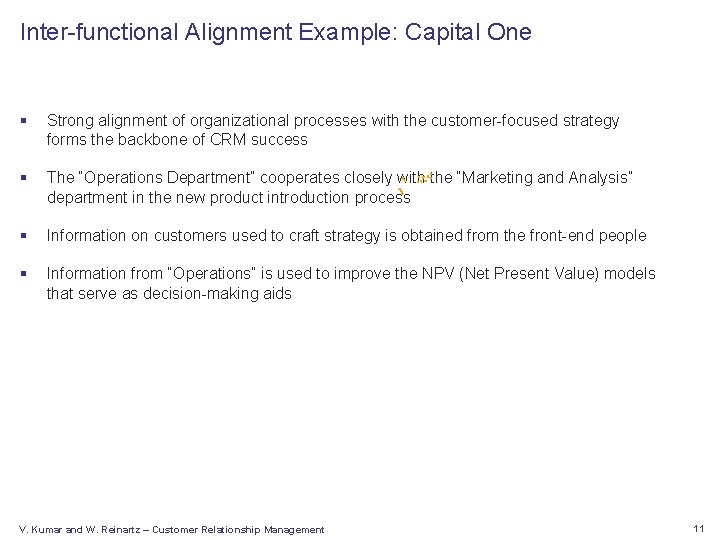 Inter-functional Alignment Example: Capital One

▪ Strong alignment of organizational processes with the customer-focused strategy forms the backbone of CRM success

▪ The "Operations Department" cooperates closely with the "Marketing and Analysis" department in the new product introduction process

▪ Information on customers used to craft strategy is obtained from the front-end people

▪ Information from "Operations" is used to improve the NPV (Net Present Value) models that serve as decision-making aids

V. Kumar and W. Reinartz – Customer Relationship Management

11